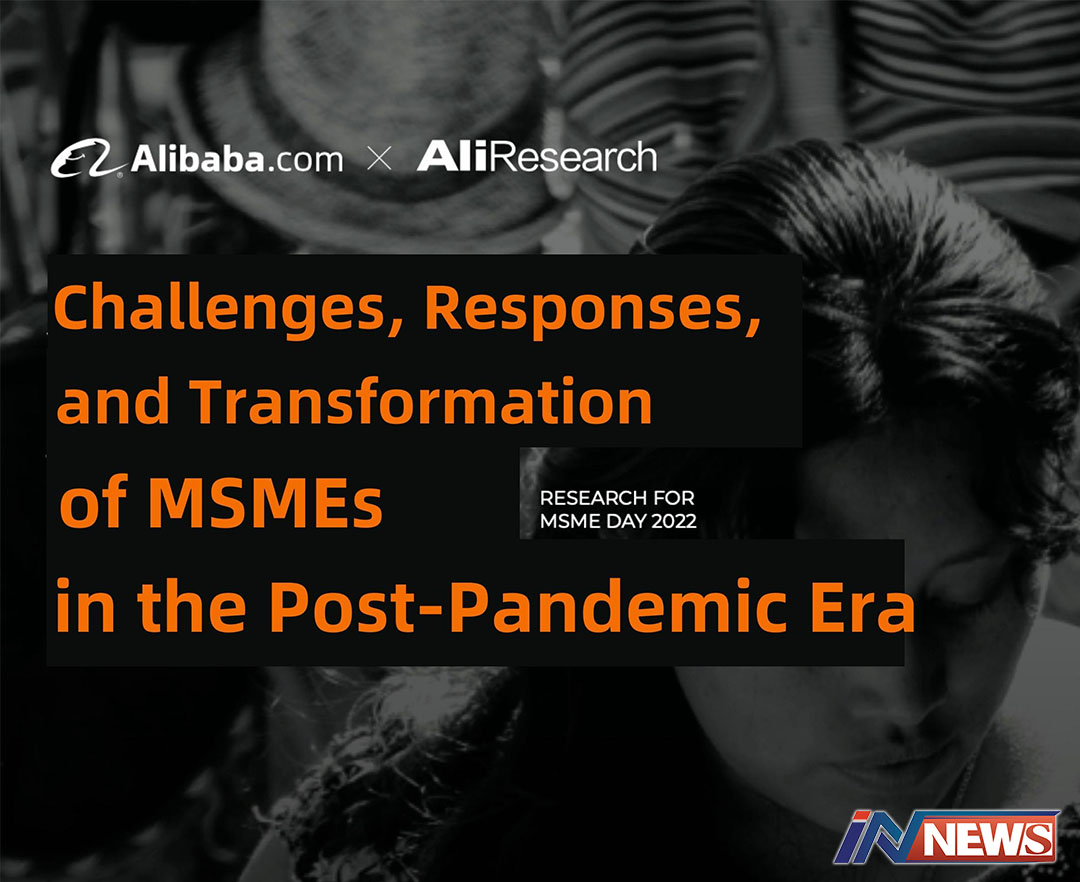 Alibaba.com × AliResearch

Challenges, Responses, and Transformation of MSMEs in the Post-Pandemic Era

RESEARCH FOR MSME DAY 2022

iN NEWS